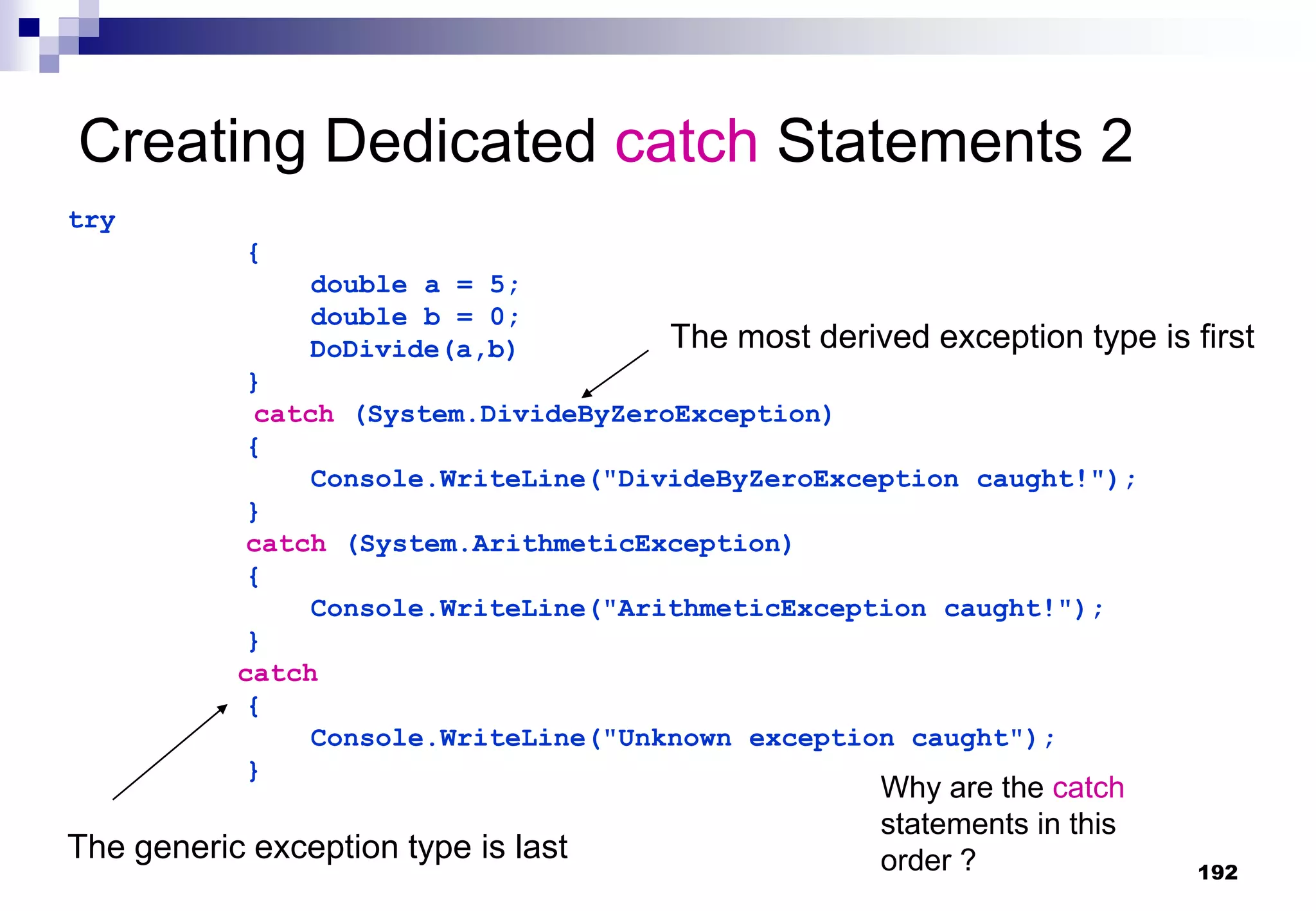 Creating Dedicated catch Statements 2

try
{
double a = 5;
double b = 0;
DoDivide(a,b)
}
catch (System.DivideByZeroException)
{
Console.WriteLine("DivideByZeroException caught!");
}
catch (System.ArithmeticException)
{
Console.WriteLine("ArithmeticException caught!");
}
catch
{
Console.WriteLine("Unknown exception caught");
}

The most derived exception type is first

The generic exception type is last

Why are the catch statements in this order ?

192